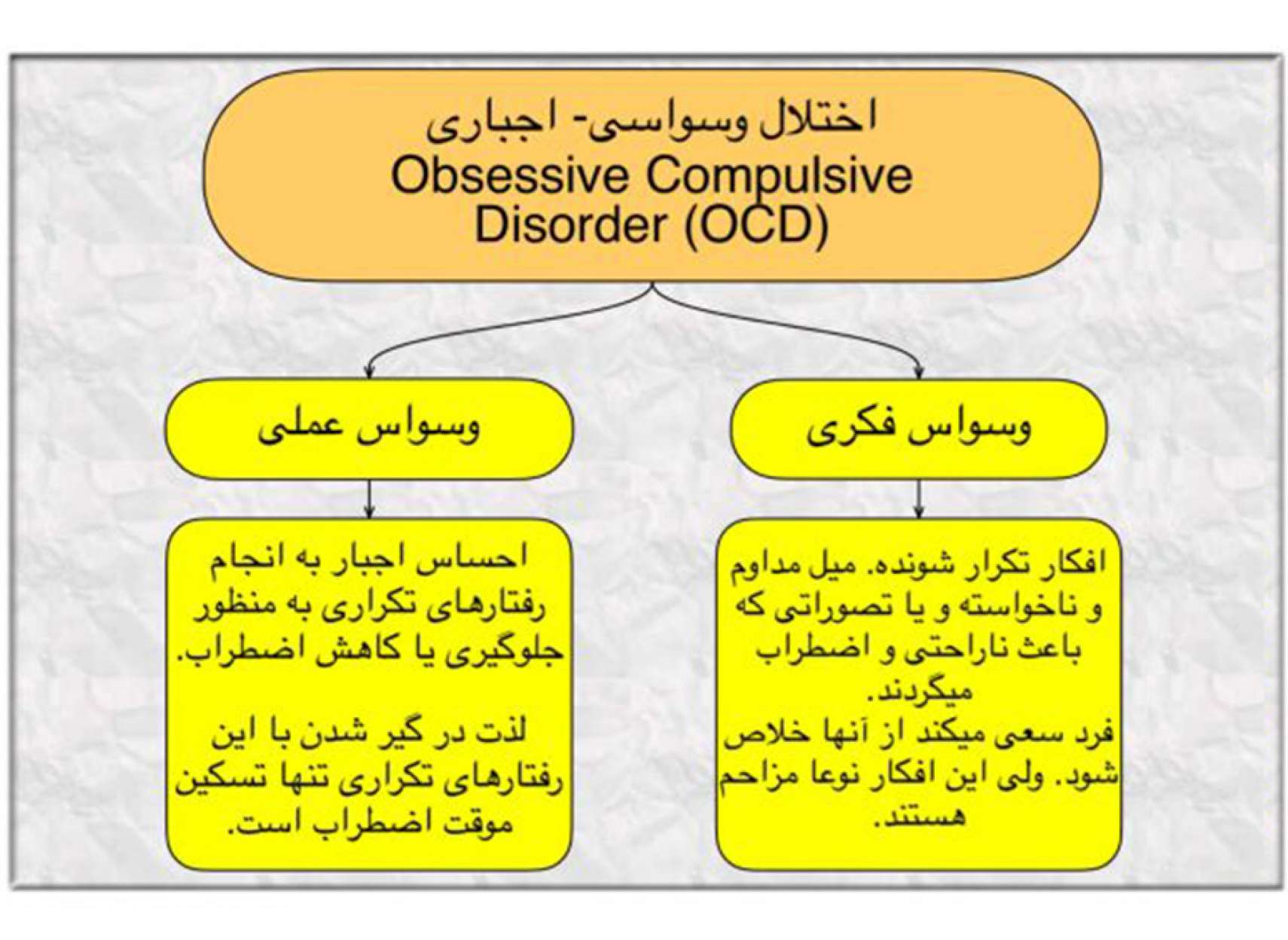 اختلال وسواسی- اجباری
Obsessive Compulsive Disorder (OCD)

وسواس فکری

افکار تکرار شونده. میل مداوم و ناخواسته و یا تصوراتی که باعث ناراحتی و اضطراب میگردند.
فرد سعی میکند از آنها خلاص شود. ولی این افکار نوعا مزاحم هستند.

وسواس عملی

احساس اجبار به انجام رفتارهای تکراری به منظور جلوگیری یا کاهش اضطراب.

لذت در گیر شدن با این رفتارهای تکراری تنها تسکین موقت اضطراب است.